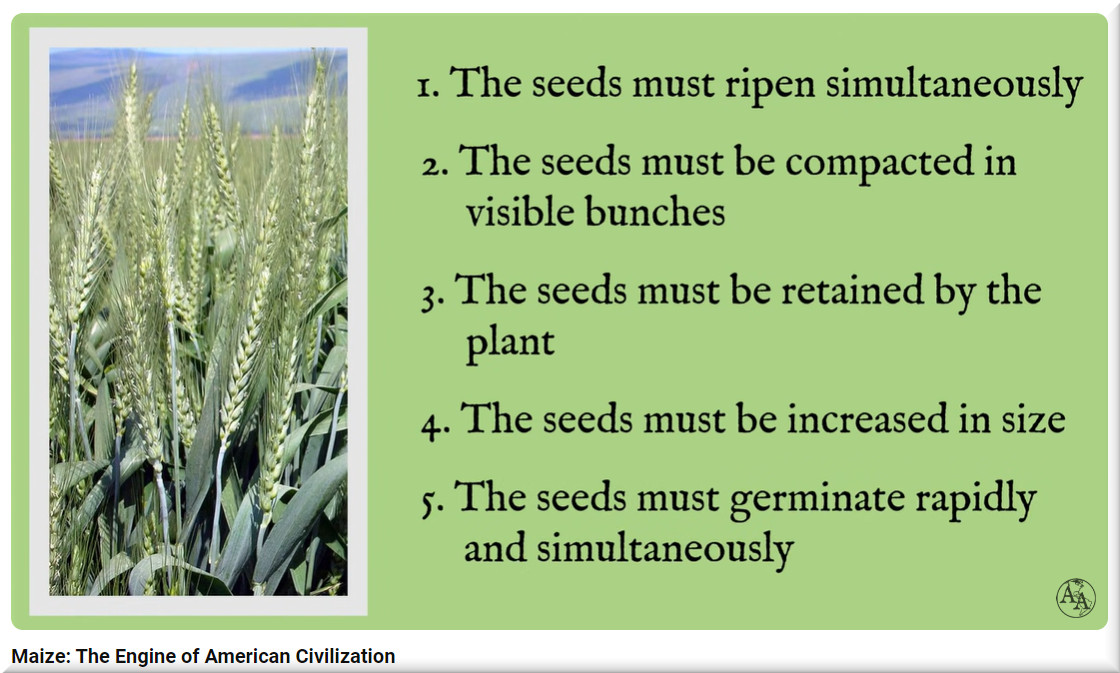 1. The seeds must ripen simultaneously

2. The seeds must be compacted in visible bunches

3. The seeds must be retained by the plant

4. The seeds must be increased in size

5. The seeds must germinate rapidly and simultaneously

AA

Maize: The Engine of American Civilization